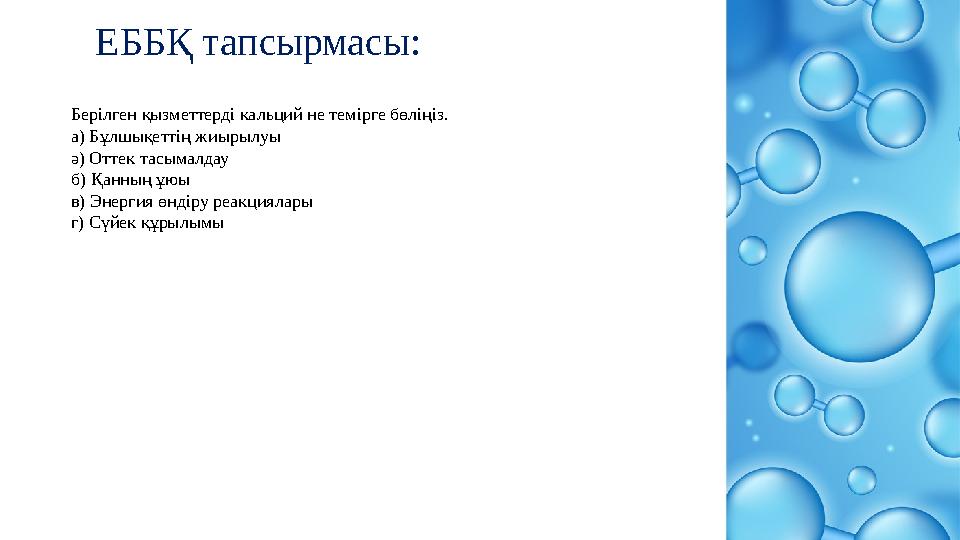 ЕББҚ тапсырмасы:

Берілген қызметтерді кальций не темірге бөліңіз.
а) Бұлшықеттің жиырылуы
ә) Оттек тасымалдау
б) Қанның ұюы
в) Энергия өндіру реакциялары
г) Сүйек құрылымы